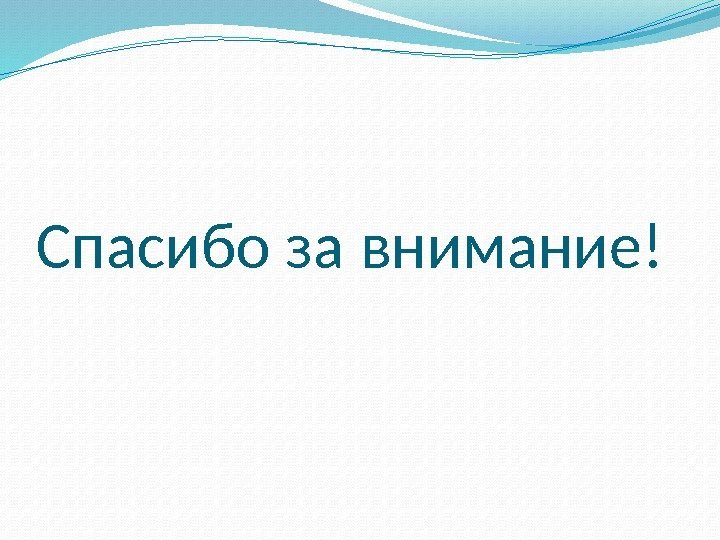 Спасибо за внимание!